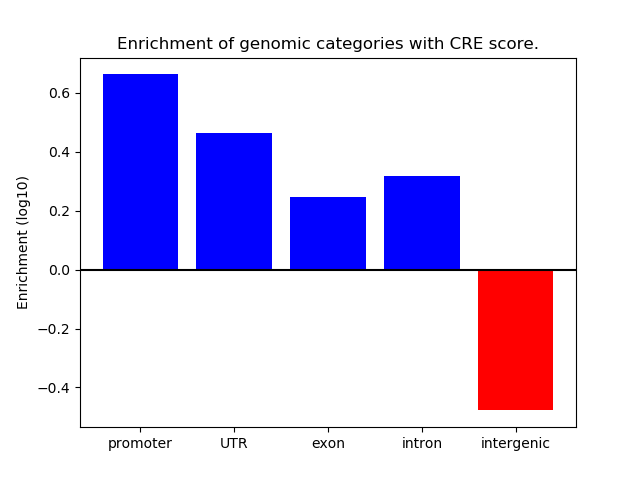 Enrichment of genomic categories with CRE score.

Enrichment (log10)

0.6
0.4
0.2
0.0
−0.2
−0.4

promoter
UTR
exon
intron
intergenic